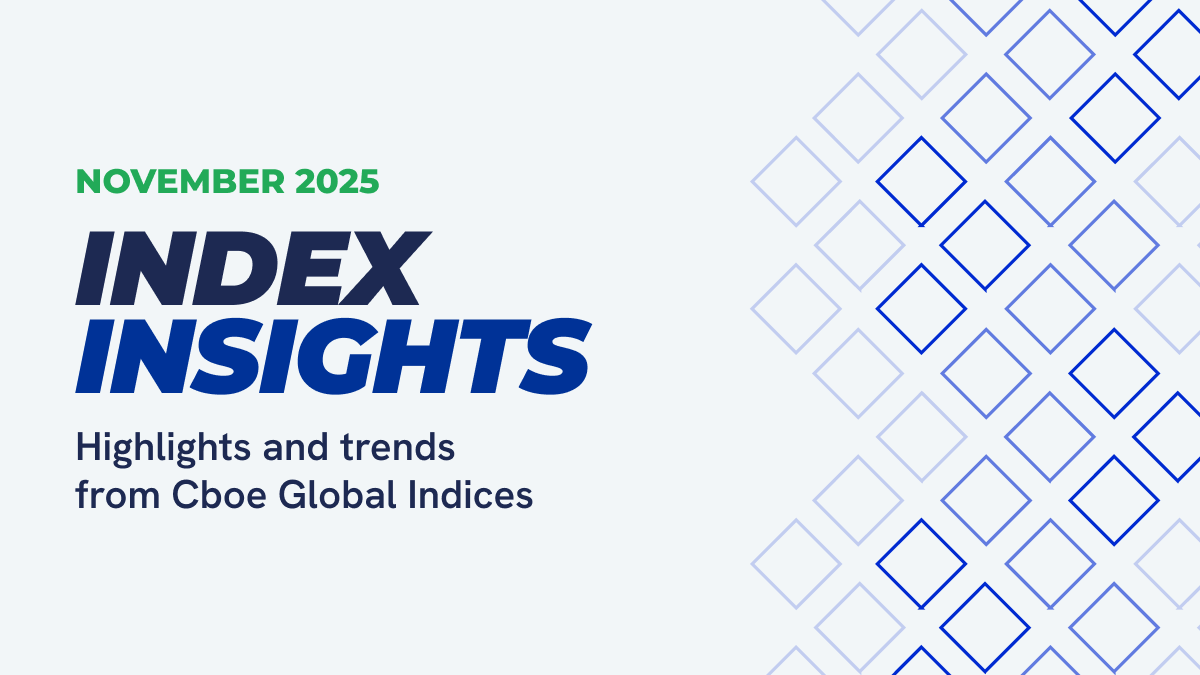 NOVEMBER 2025

INDEX INSIGHTS

Highlights and trends from Cboe Global Indices